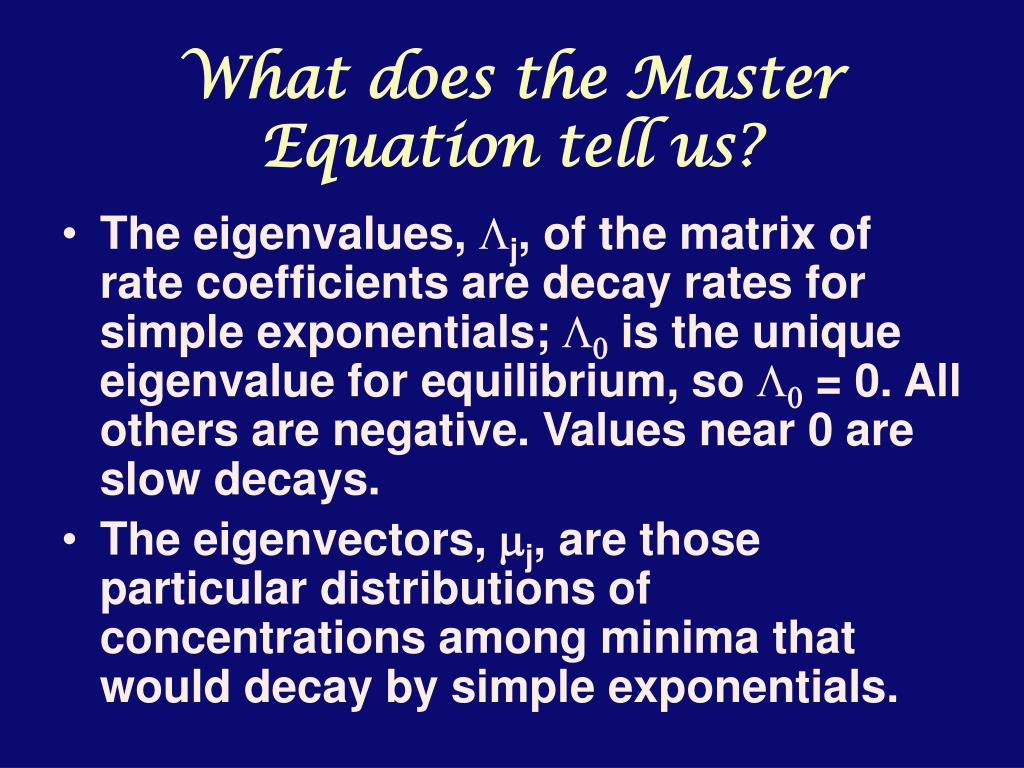 What does the Master Equation tell us?

• The eigenvalues, $\Lambda_j$, of the matrix of rate coefficients are decay rates for simple exponentials; $\Lambda_0$ is the unique eigenvalue for equilibrium, so $\Lambda_0$ = 0. All others are negative. Values near 0 are slow decays.

• The eigenvectors, $\mu_j$, are those particular distributions of concentrations among minima that would decay by simple exponentials.